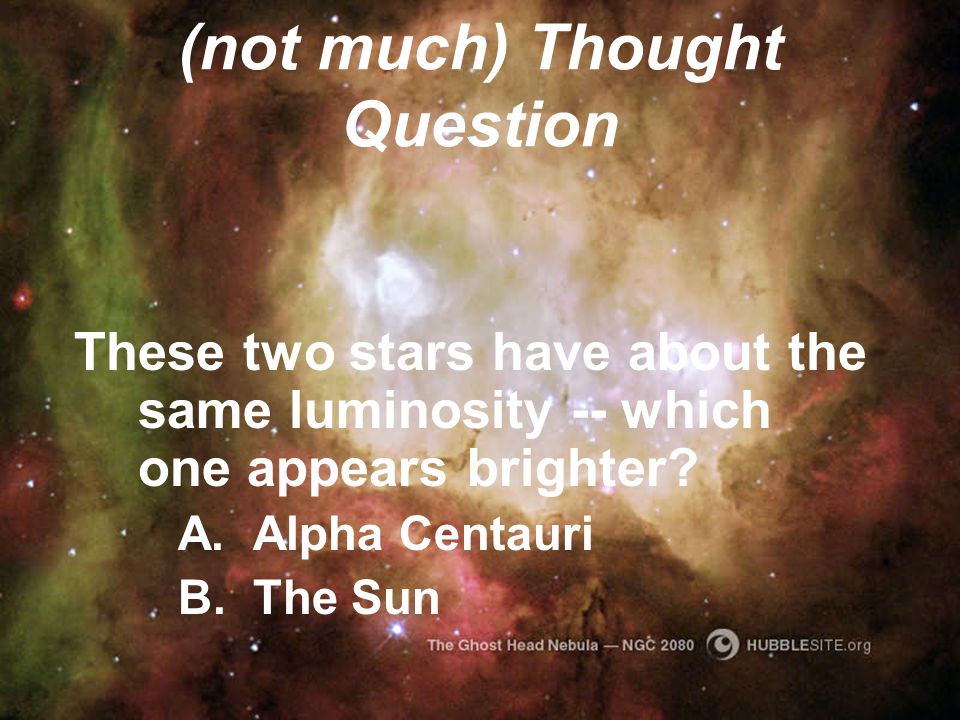 (not much) Thought Question

These two stars have about the same luminosity -- which one appears brighter?

A. Alpha Centauri

B. The Sun

The Ghost Head Nebula — NGC 2080 HUBBLESITE.org